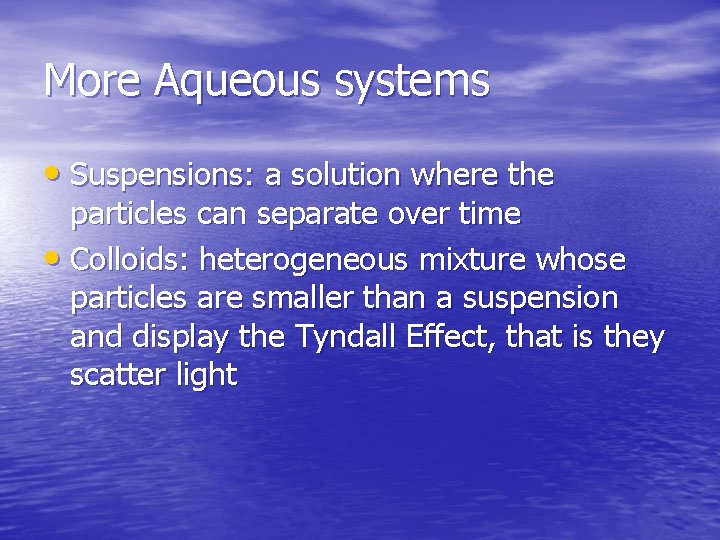 More Aqueous systems

• Suspensions: a solution where the particles can separate over time

• Colloids: heterogeneous mixture whose particles are smaller than a suspension and display the Tyndall Effect, that is they scatter light